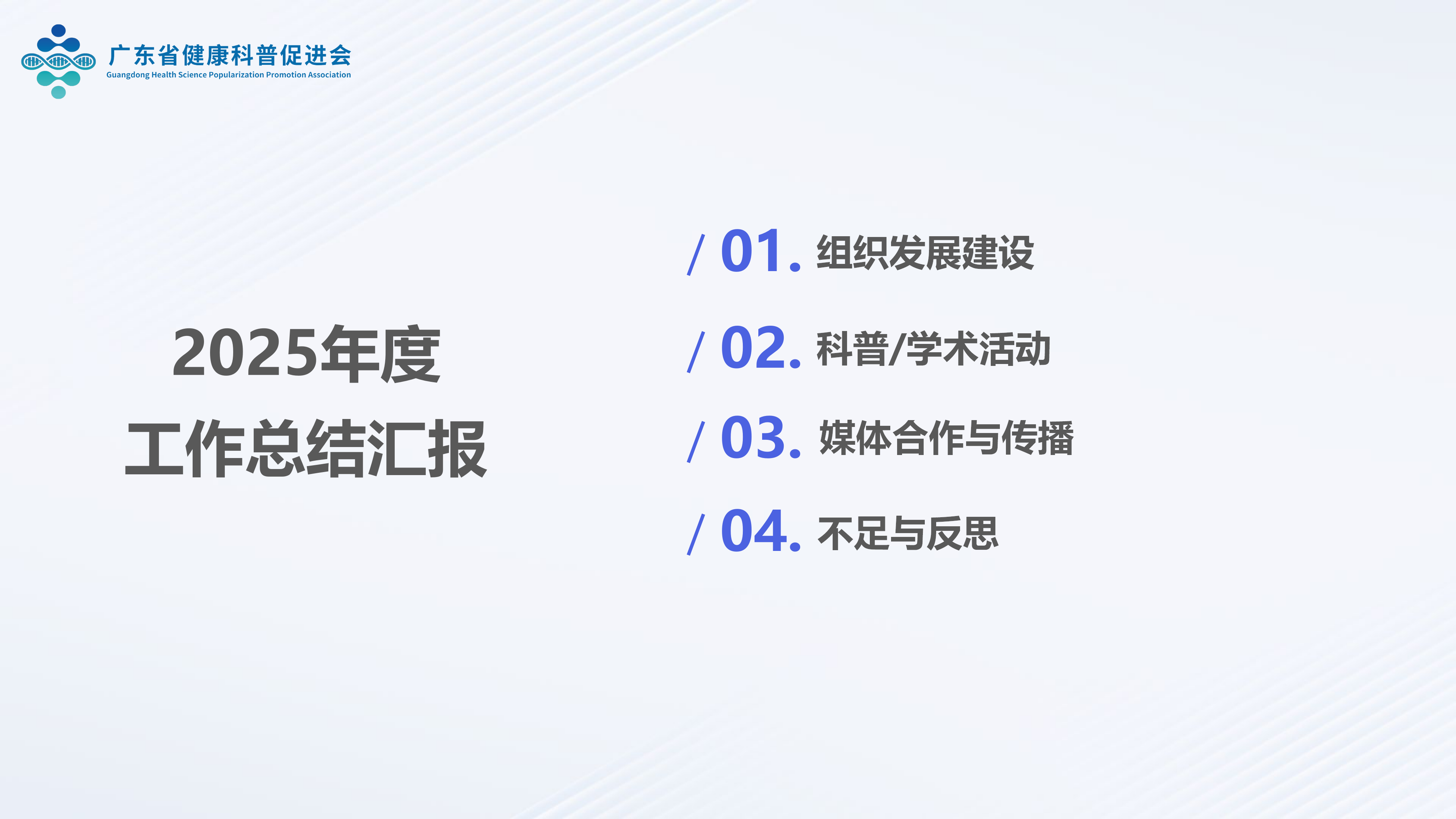 广东省健康科普促进会
Guangdong Health Science Popularization Promotion Association

2025年度
工作总结汇报

/ 01. 组织发展建设
/ 02. 科普/学术活动
/ 03. 媒体合作与传播
/ 04. 不足与反思